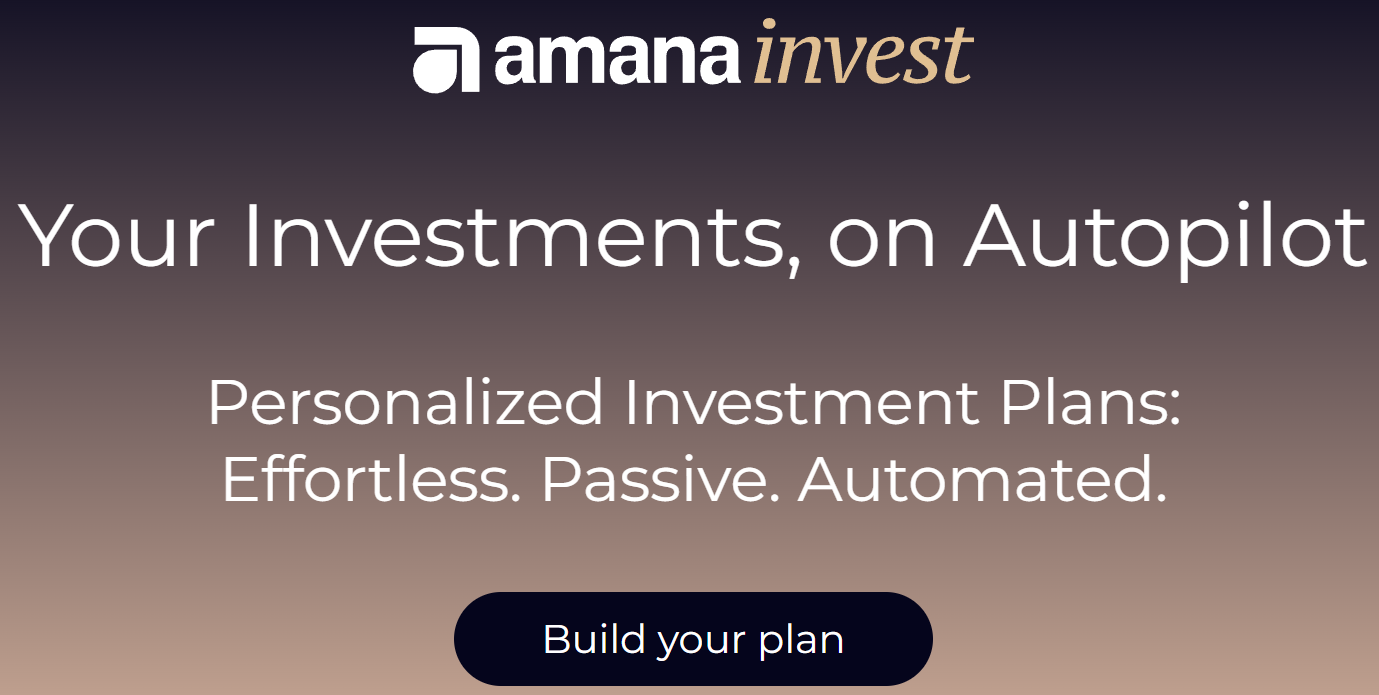 amana invest

Your Investments, on Autopilot

Personalized Investment Plans: Effortless. Passive. Automated.

Build your plan